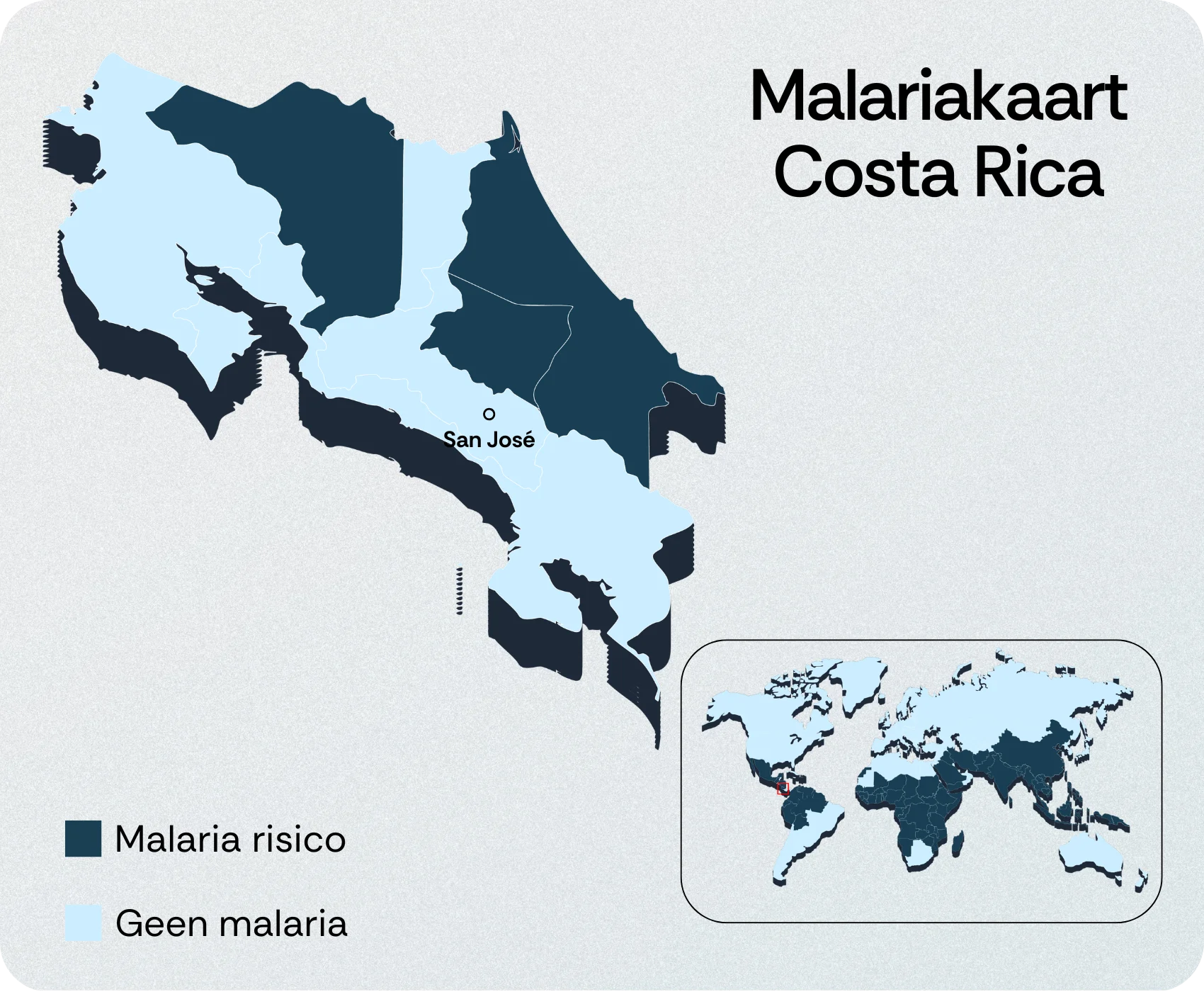 Malariakaart Costa Rica

San José

Malaria risico

Geen malaria